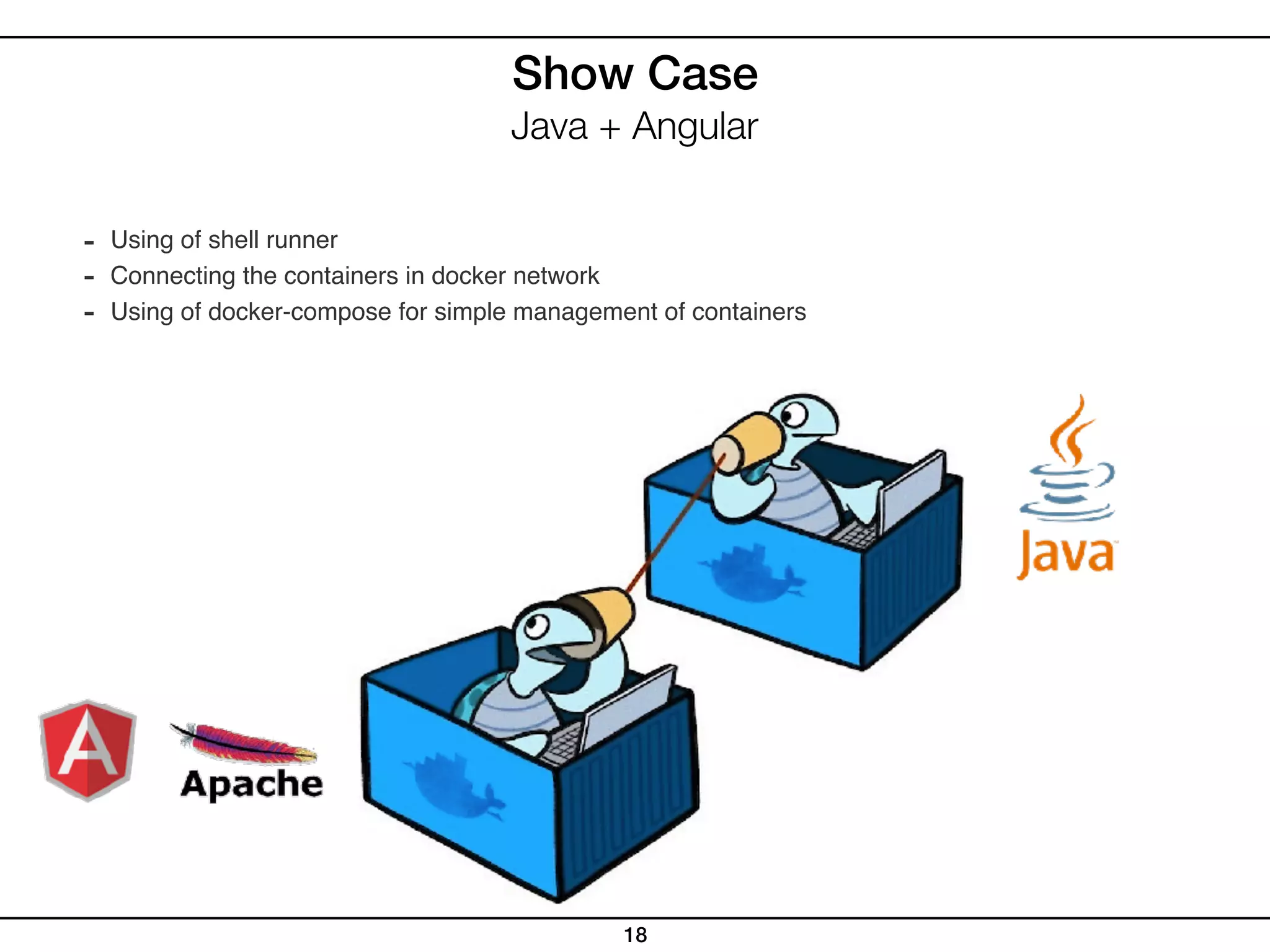 Show Case
Java + Angular

- Using of shell runner
- Connecting the containers in docker network
- Using of docker-compose for simple management of containers

Java

A

Apache

18